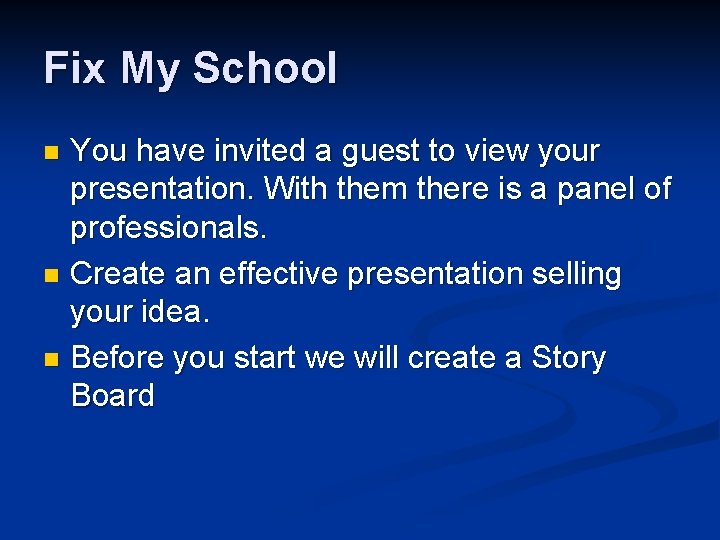 Fix My School

- You have invited a guest to view your presentation. With them there is a panel of professionals.
- Create an effective presentation selling your idea.
- Before you start we will create a Story Board